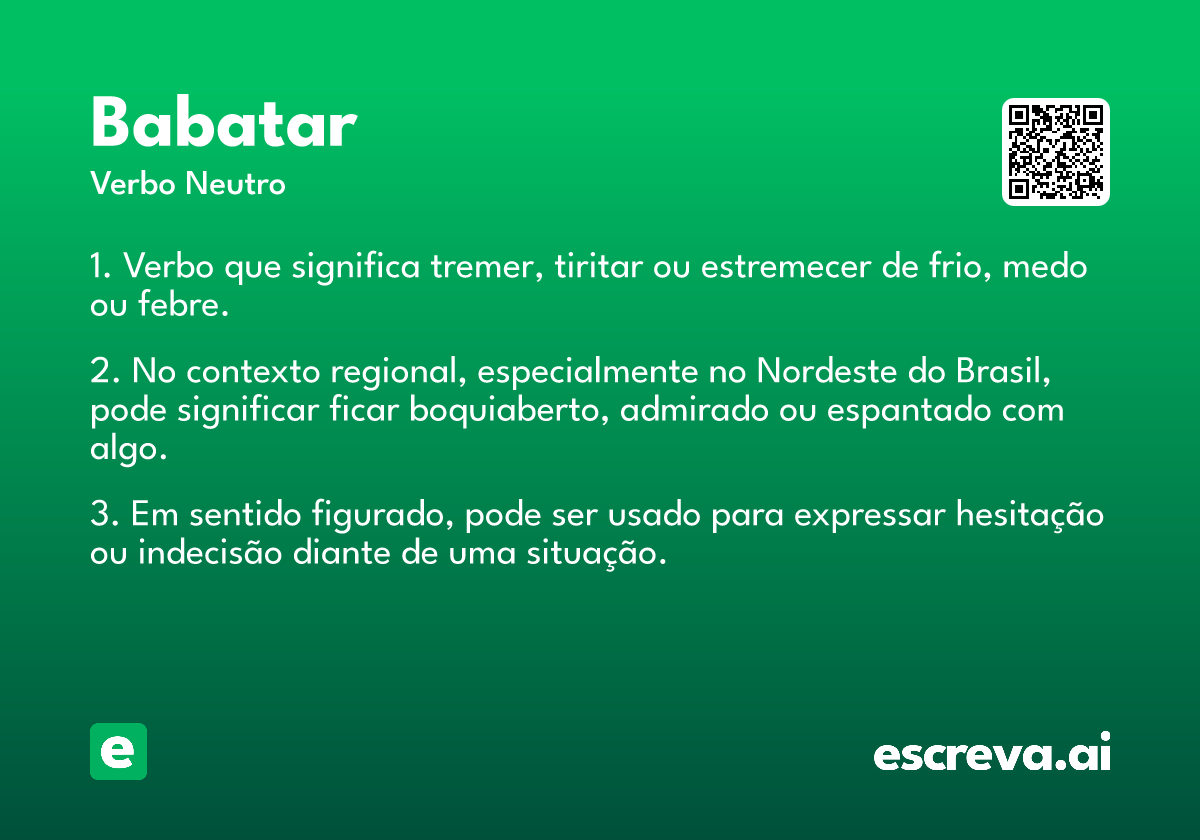 Babatar
Verbo Neutro

1. Verbo que significa tremer, tiritar ou estremecer de frio, medo ou febre.

2. No contexto regional, especialmente no Nordeste do Brasil, pode significar ficar boquiaberto, admirado ou espantado com algo.

3. Em sentido figurado, pode ser usado para expressar hesitação ou indecisão diante de uma situação.

e

escreva.ai